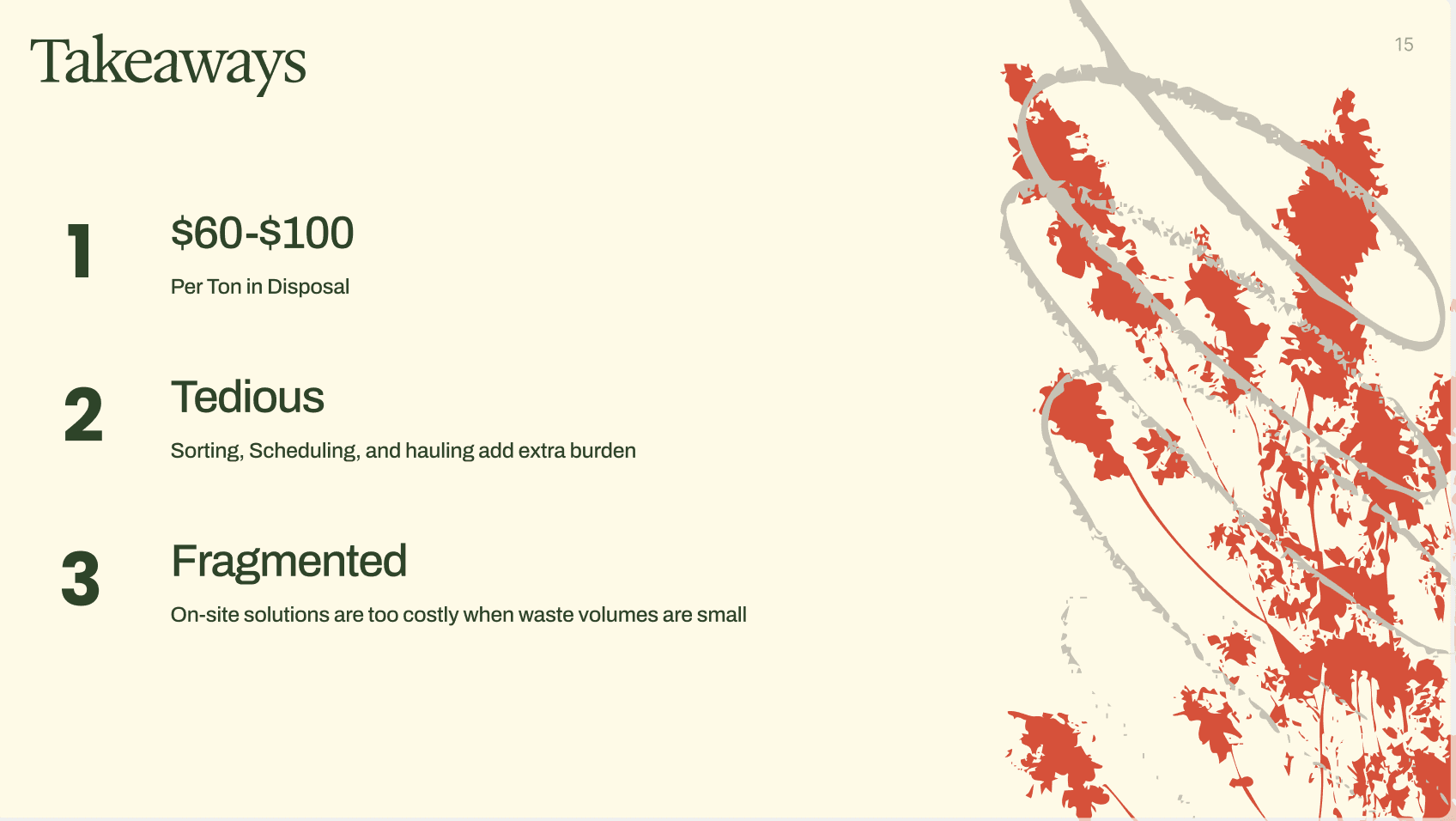 Takeaways

15

1

\$60-\$100

Per Ton in Disposal

2

Tedious

Sorting, Scheduling, and hauling add extra burden

3

Fragmented

On-site solutions are too costly when waste volumes are small